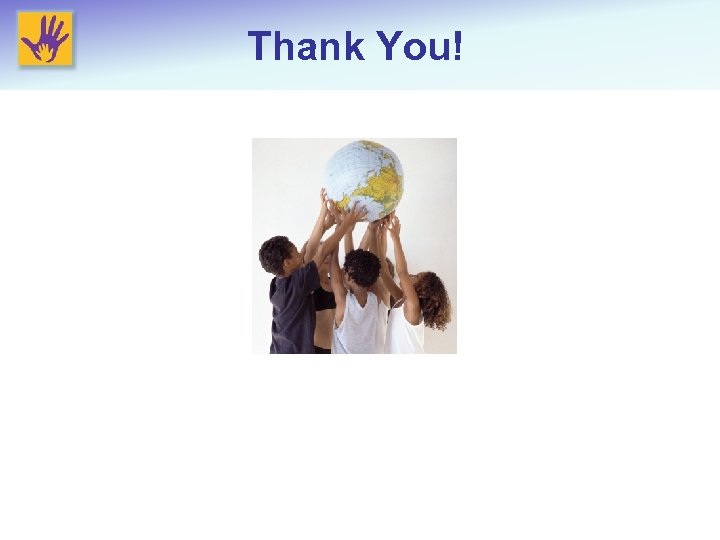 Thank You!